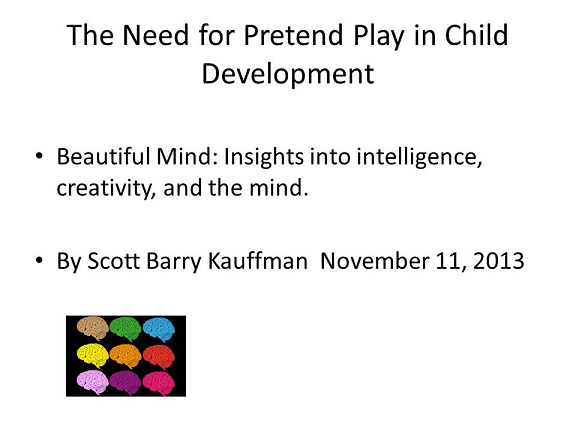 The Need for Pretend Play in Child Development

• Beautiful Mind: Insights into intelligence, creativity, and the mind.

• By Scott Barry Kauffman  November 11, 2013